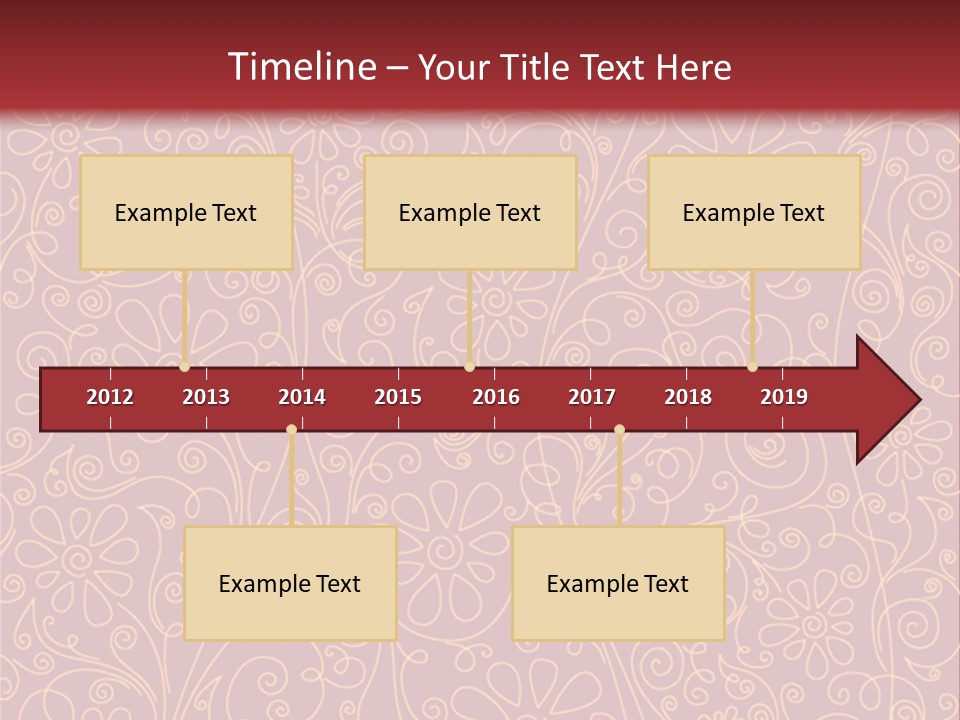 Timeline – Your Title Text Here

Example Text

Example Text

Example Text

2012 2013 2014 2015 2016 2017 2018 2019

Example Text

Example Text